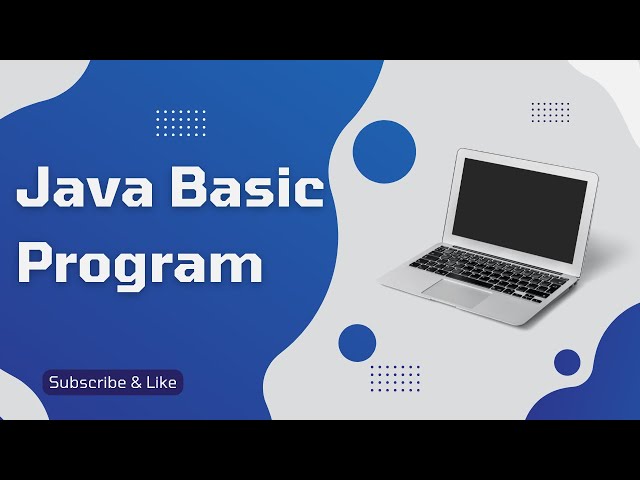 Java Basic Program

Subscribe & Like